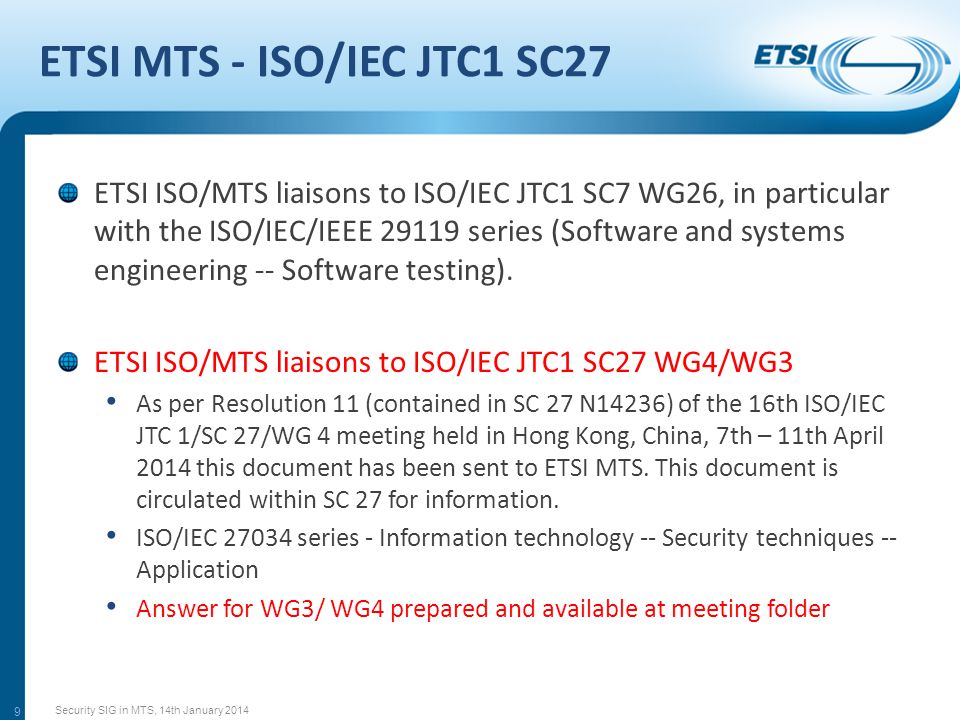 ETSI MTS - ISO/IEC JTC1 SC27

ETSI

ETSI ISO/MTS liaisons to ISO/IEC JTC1 SC7 WG26, in particular with the ISO/IEC/IEEE 29119 series (Software and systems engineering -- Software testing).

ETSI ISO/MTS liaisons to ISO/IEC JTC1 SC27 WG4/WG3

• As per Resolution 11 (contained in SC 27 N14236) of the 16th ISO/IEC JTC 1/SC 27/WG 4 meeting held in Hong Kong, China, 7th – 11th April 2014 this document has been sent to ETSI MTS. This document is circulated within SC 27 for information.

• ISO/IEC 27034 series - Information technology -- Security techniques -- Application

• Answer for WG3/ WG4 prepared and available at meeting folder

9

Security SIG in MTS, 14th January 2014